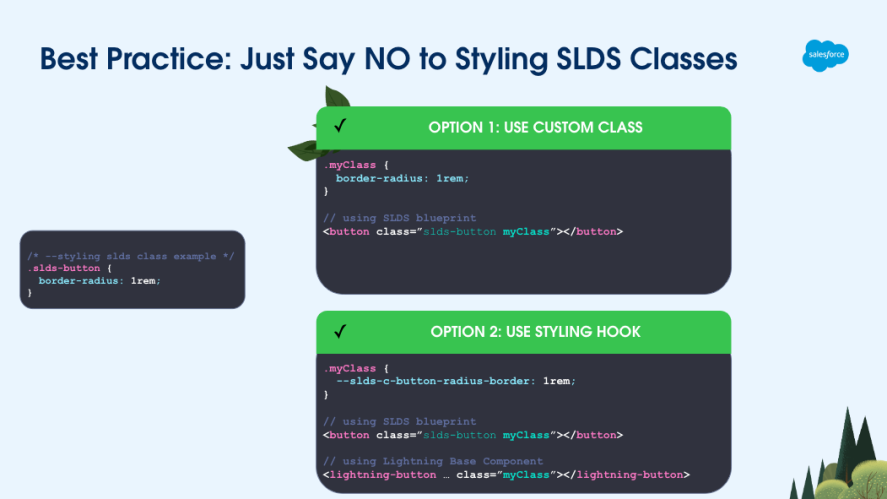 Best Practice: Just Say NO to Styling SLDS Classes

salesforce

/* --styling slds class example */
.slds-button {
  border-radius: 1rem;
}

✓ OPTION 1: USE CUSTOM CLASS

.myClass {
  border-radius: 1rem;
}

// using SLDS blueprint
<button class="slds-button myClass"></button>

✓ OPTION 2: USE STYLING HOOK

.myClass {
  --slds-c-button-radius-border: 1rem;
}

// using SLDS blueprint
<button class="slds-button myClass"></button>

// using Lightning Base Component
<lightning-button … class="myClass"></lightning-button>